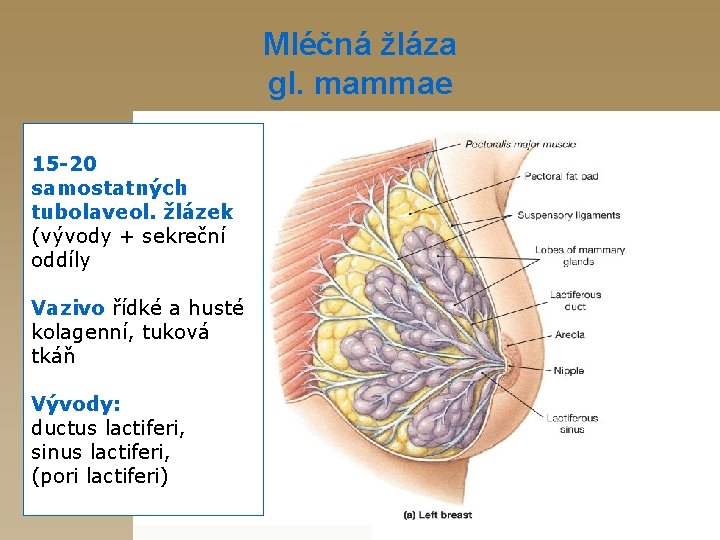 Mléčná žláza
gl. mammae

15-20 samostatných tubolaveol. žlázek (vývody + sekreční oddíly

Vazivo řídké a husté kolagenní, tuková tkáň

Vývody:
ductus lactiferi,
sinus lactiferi,
(pori lactiferi)

Pectoralis major muscle
Pectoral fat pad
Suspensory ligaments
Lobes of mammary glands
Lactiferous duct
Areola
Nipple
Lactiferous sinus
(a) Left breast